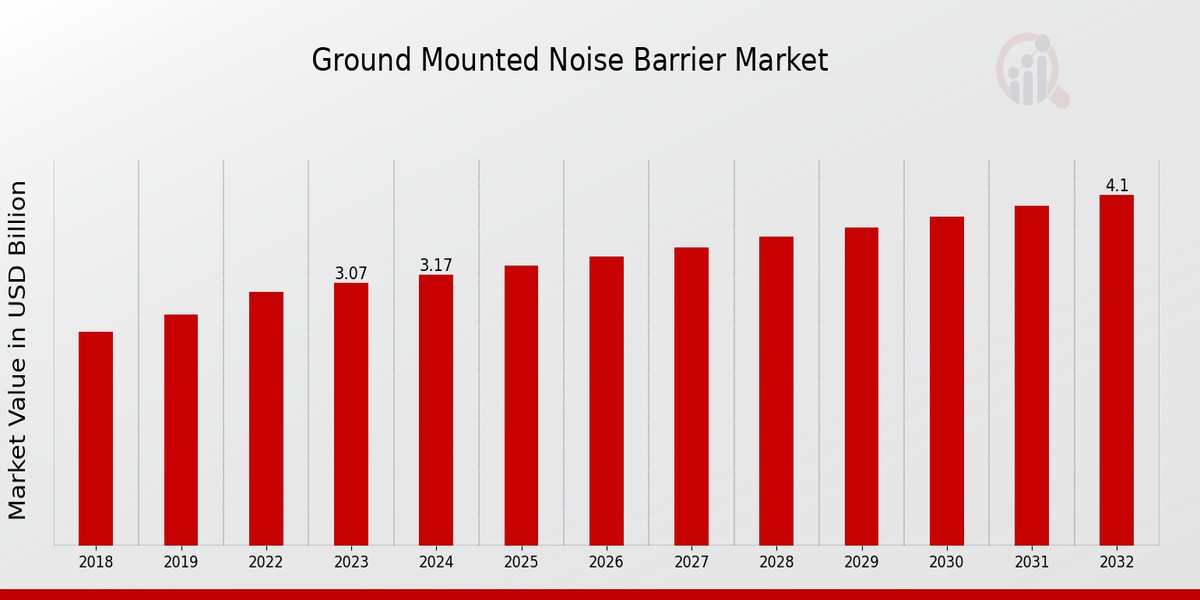 Ground Mounted Noise Barrier Market

Market Value in USD Billion

3.07
3.17
4.1

2018
2019
2022
2023
2024
2025
2026
2027
2028
2029
2030
2031
2032